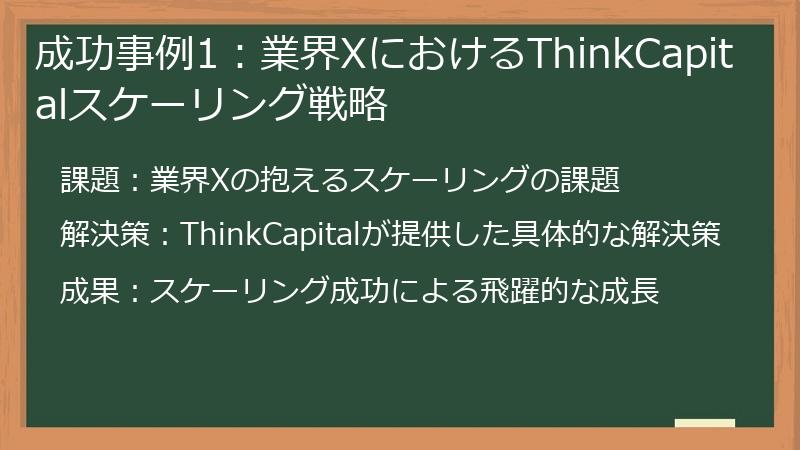 成功事例1：業界XにおけるThinkCapitalスケーリング戦略

課題：業界Xの抱えるスケーリングの課題

解決策：ThinkCapitalが提供した具体的な解決策

成果：スケーリング成功による飛躍的な成長